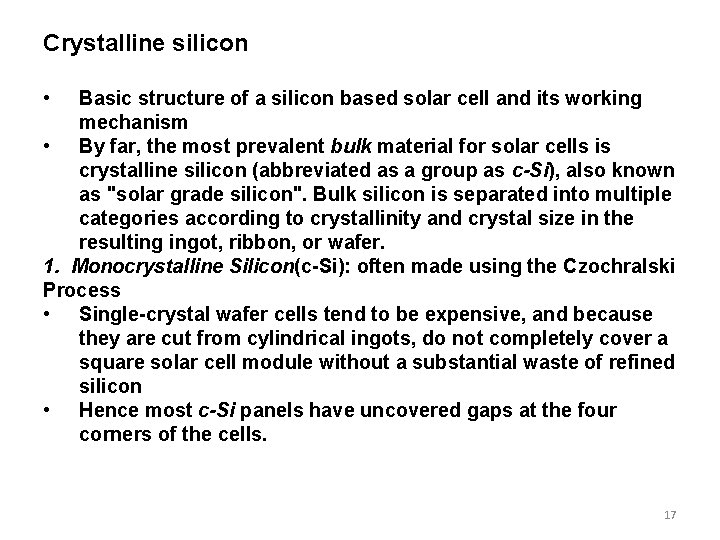 Crystalline silicon

• Basic structure of a silicon based solar cell and its working mechanism
• By far, the most prevalent bulk material for solar cells is crystalline silicon (abbreviated as a group as c-Si), also known as "solar grade silicon". Bulk silicon is separated into multiple categories according to crystallinity and crystal size in the resulting ingot, ribbon, or wafer.

1. Monocrystalline Silicon(c-Si): often made using the Czochralski Process

• Single-crystal wafer cells tend to be expensive, and because they are cut from cylindrical ingots, do not completely cover a square solar cell module without a substantial waste of refined silicon
• Hence most c-Si panels have uncovered gaps at the four corners of the cells.

17